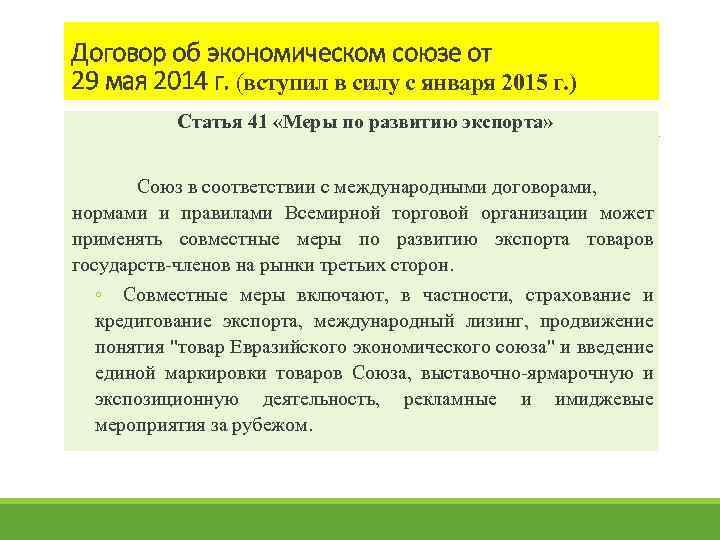 Договор об экономическом союзе от 29 мая 2014 г. (вступил в силу с января 2015 г.)

Статья 41 «Меры по развитию экспорта»

Союз в соответствии с международными договорами, нормами и правилами Всемирной торговой организации может применять совместные меры по развитию экспорта товаров государств-членов на рынки третьих сторон.

◦ Совместные меры включают, в частности, страхование и кредитование экспорта, международный лизинг, продвижение понятия "товар Евразийского экономического союза" и введение единой маркировки товаров Союза, выставочно-ярмарочную и экспозиционную деятельность, рекламные и имиджевые мероприятия за рубежом.